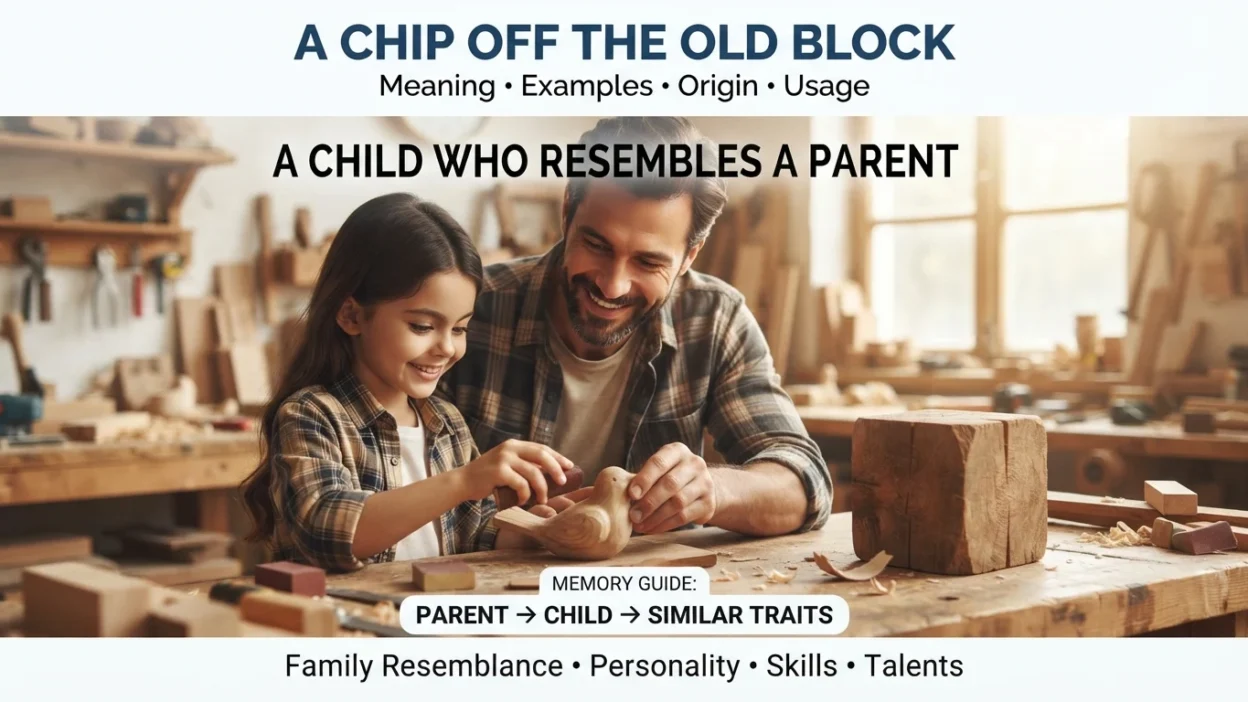 A CHIP OFF THE OLD BLOCK
Meaning • Examples • Origin • Usage

A CHILD WHO RESEMBLES A PARENT

MEMORY GUIDE:
PARENT → CHILD → SIMILAR TRAITS

Family Resemblance • Personality • Skills • Talents